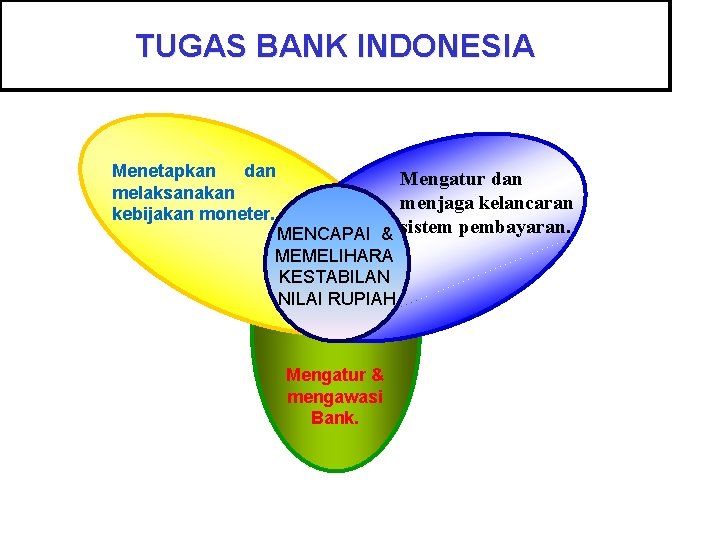 TUGAS BANK INDONESIA

Menetapkan dan melaksanakan kebijakan moneter.

Mengatur dan menjaga kelancaran sistem pembayaran.

MENCAPAI & MEMELIHARA KESTABILAN NILAI RUPIAH

Mengatur & mengawasi Bank.